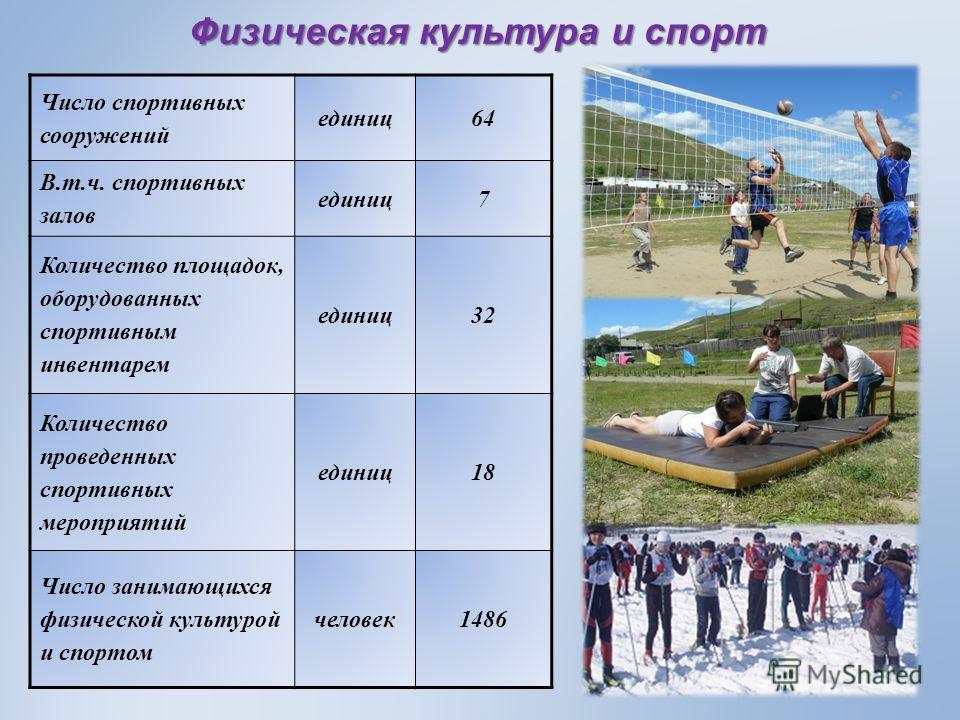 Физическая культура и спорт

| Число спортивных сооружений | единиц | 64 |
|---|---|---|
| В.т.ч. спортивных залов | единиц | 7 |
| Количество площадок, оборудованных спортивным инвентарем | единиц | 32 |
| Количество проведенных спортивных мероприятий | единиц | 18 |
| Число занимающихся физической культурой и спортом | человек | 1486 |

MyShared